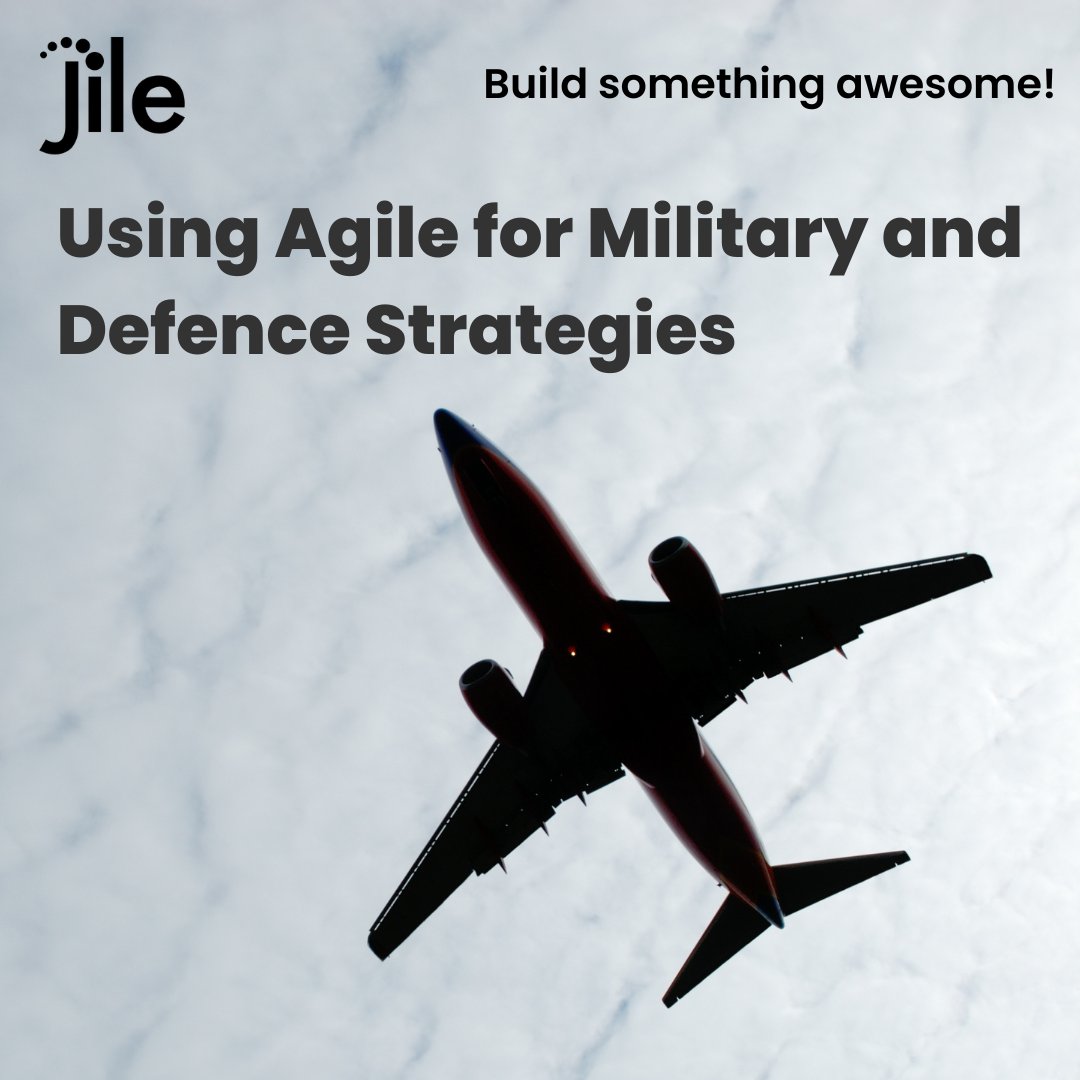 jile

Build something awesome!

Using Agile for Military and Defence Strategies